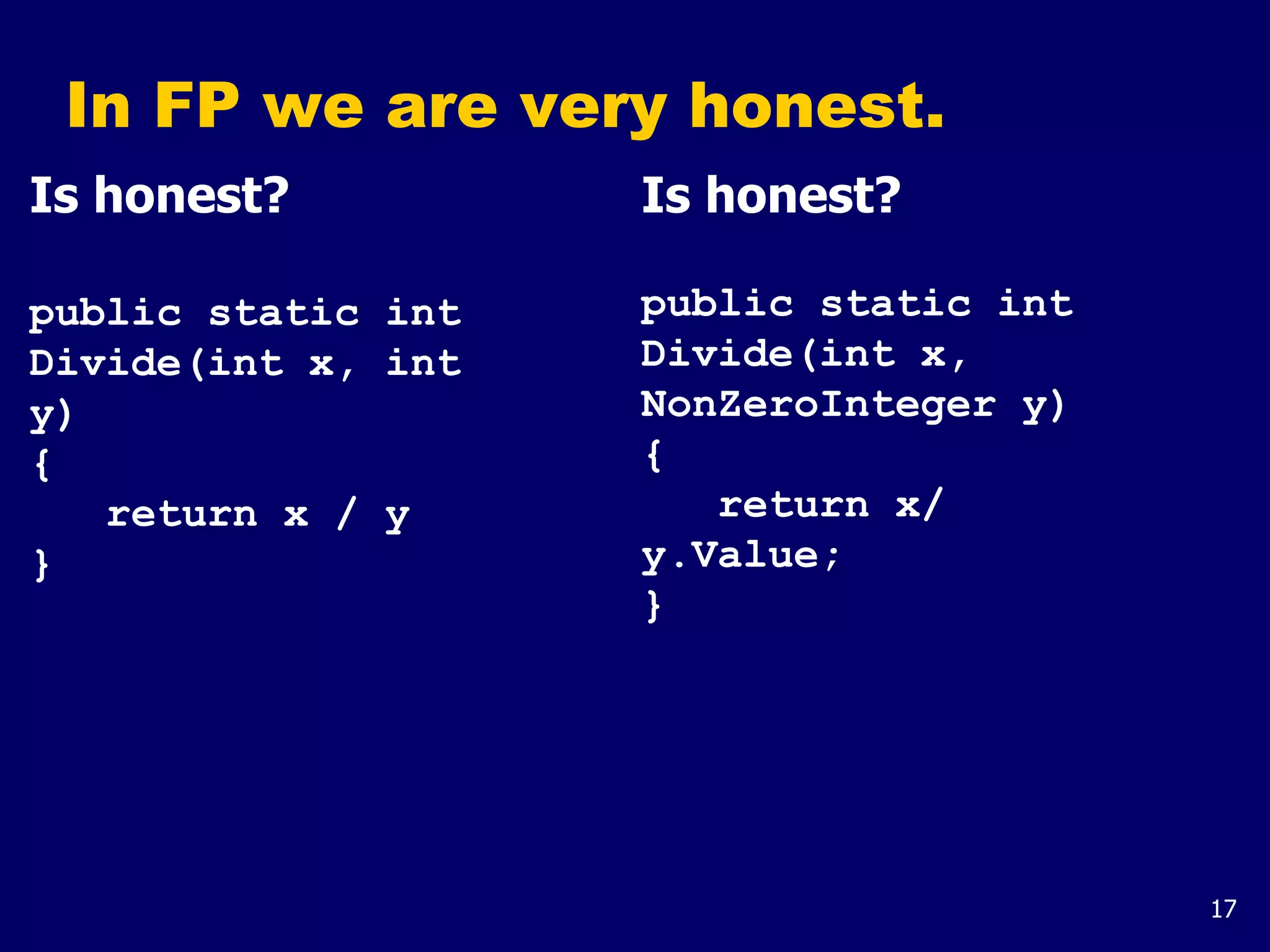 In FP we are very honest.

Is honest?

public static int Divide(int x, int y)
{
  return x / y
}

Is honest?

public static int Divide(int x, NonZeroInteger y)
{
  return x/ y.Value;
}

17